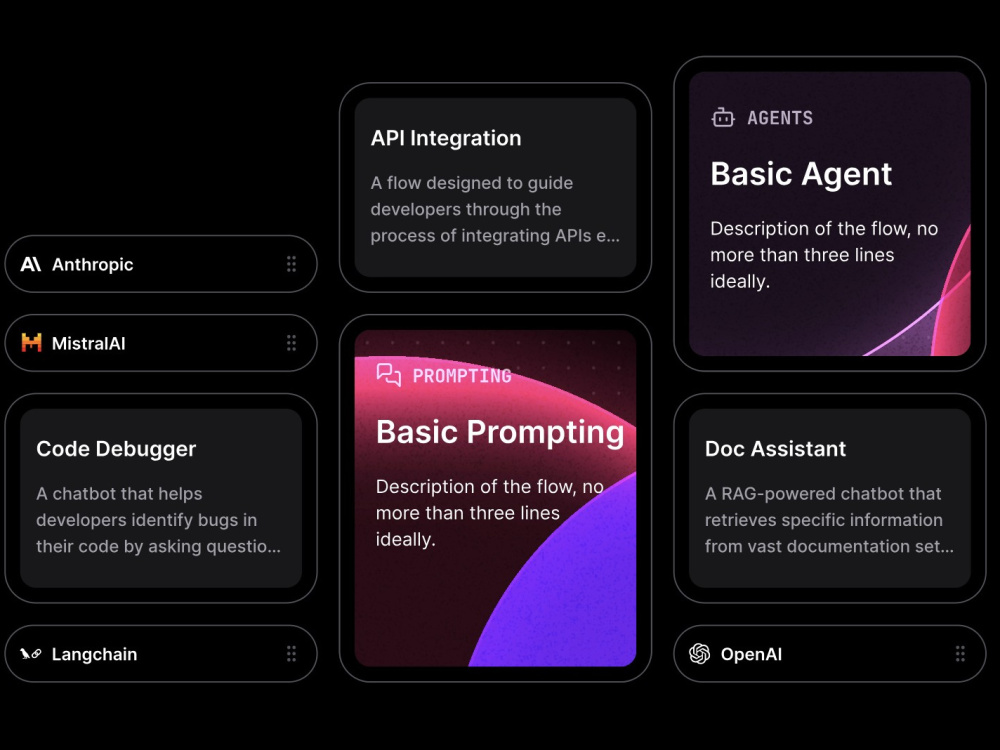 Anthropic

MistralAI

Code Debugger

A chatbot that helps developers identify bugs in their code by asking questio...

Langchain

API Integration

A flow designed to guide developers through the process of integrating APIs e...

PROMPTING

Basic Prompting

Description of the flow, no more than three lines ideally.

AGENTS

Basic Agent

Description of the flow, no more than three lines ideally.

Doc Assistant

A RAG-powered chatbot that retrieves specific information from vast documentation set...

OpenAI